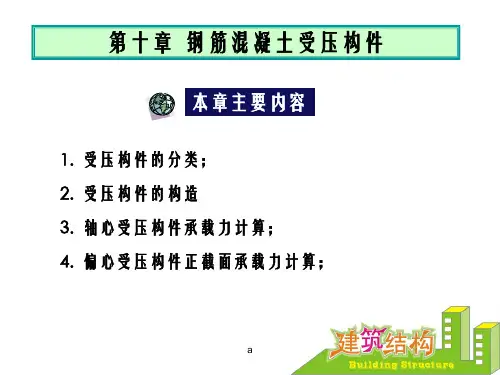 第十章 钢筋混凝土受压构件

本章主要内容

1. 受压构件的分类；

2. 受压构件的构造

3. 轴心受压构件承载力计算；

4. 偏心受压构件正截面承载力计算；

a

建筑结构

Building Structure